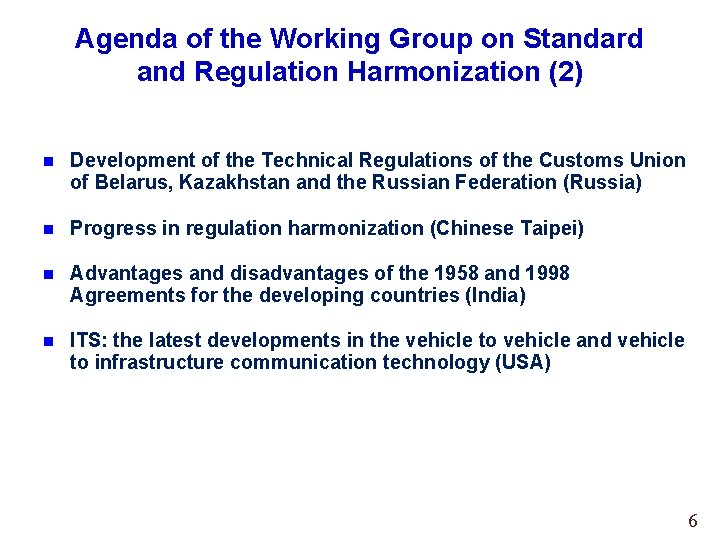 Agenda of the Working Group on Standard and Regulation Harmonization (2)

- Development of the Technical Regulations of the Customs Union of Belarus, Kazakhstan and the Russian Federation (Russia)

- Progress in regulation harmonization (Chinese Taipei)

- Advantages and disadvantages of the 1958 and 1998 Agreements for the developing countries (India)

- ITS: the latest developments in the vehicle to vehicle and vehicle to infrastructure communication technology (USA)

6